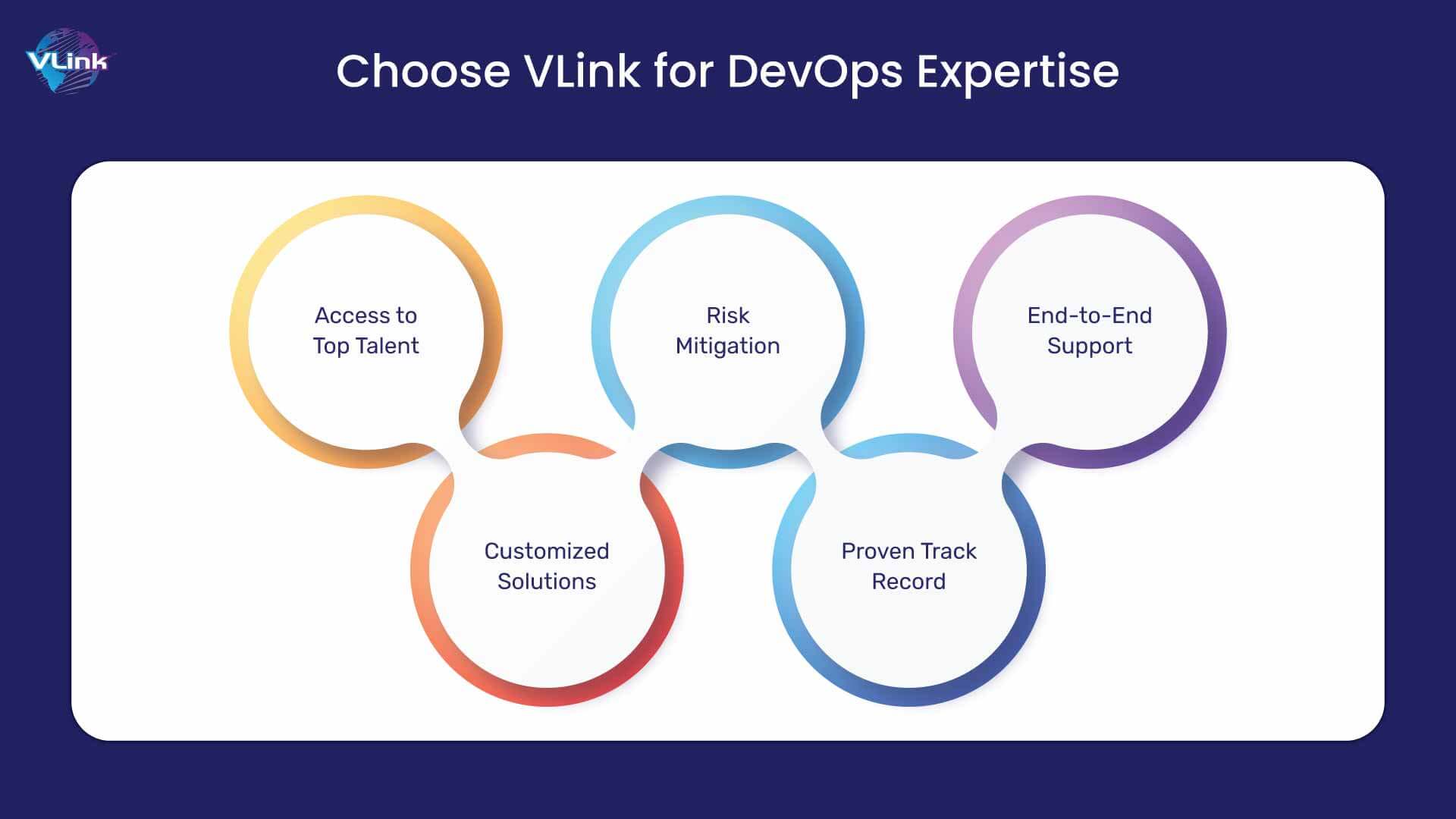 VLink

Choose VLink for DevOps Expertise

Access to Top Talent

Customized Solutions

Risk Mitigation

Proven Track Record

End-to-End Support